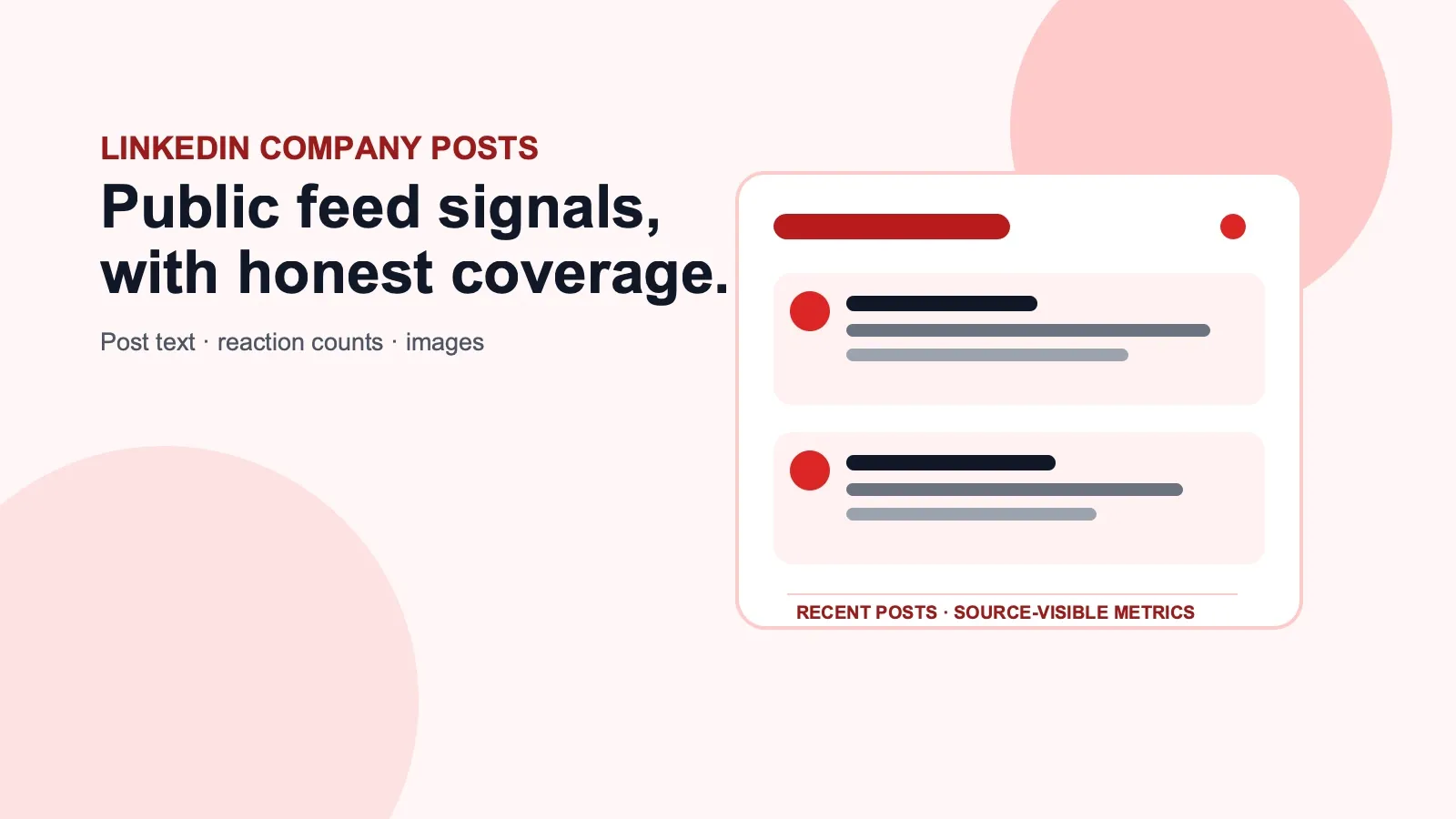 LINKEDIN COMPANY POSTS

Public feed signals, with honest coverage.

Post text · reaction counts · images

RECENT POSTS · SOURCE-VISIBLE METRICS